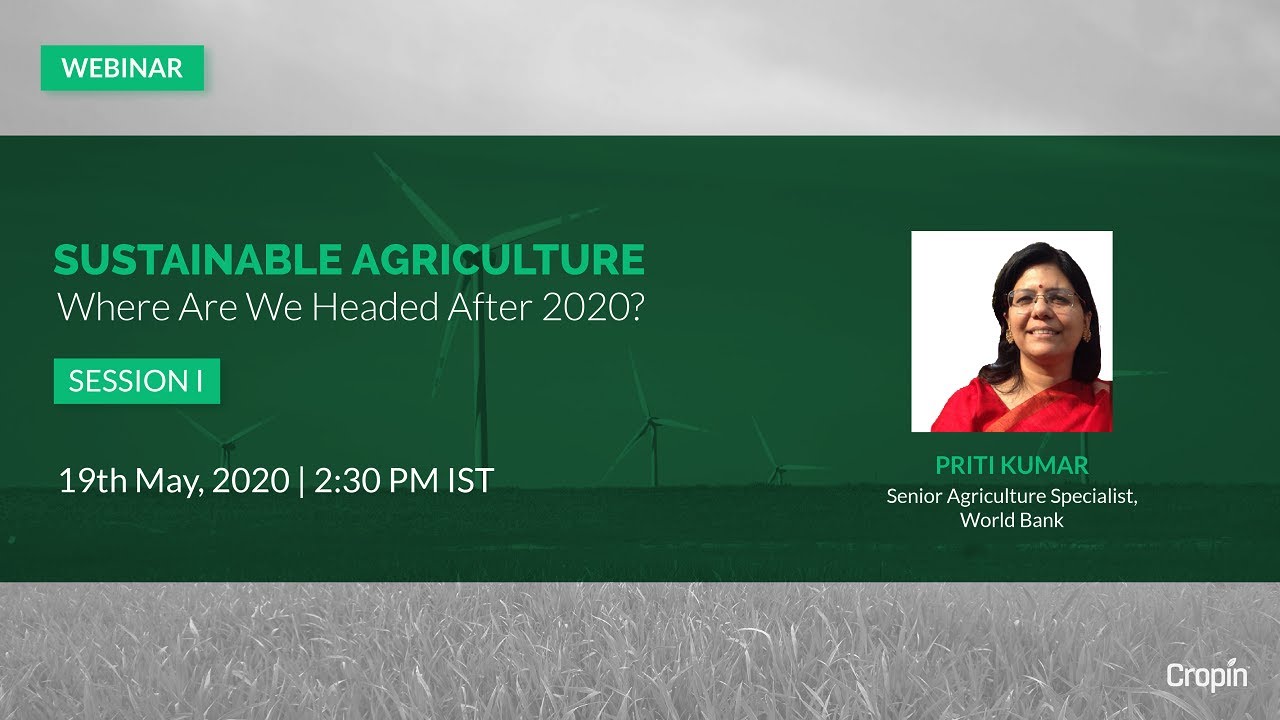 WEBINAR

SUSTAINABLE AGRICULTURE
Where Are We Headed After 2020?

SESSION I

19th May, 2020 | 2:30 PM IST

PRITI KUMAR
Senior Agriculture Specialist, World Bank

Cropin